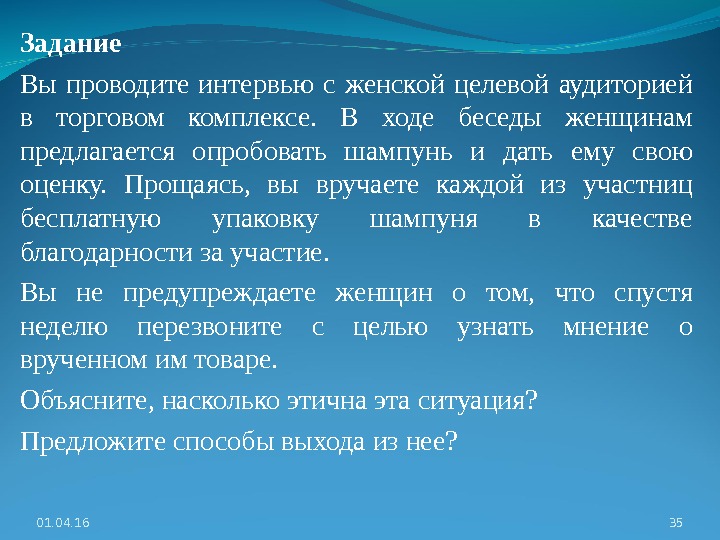 Задание

Вы проводите интервью с женской целевой аудиторией в торговом комплексе. В ходе беседы женщинам предлагается опробовать шампунь и дать ему свою оценку. Прощаясь, вы вручаете каждой из участниц бесплатную упаковку шампуня в качестве благодарности за участие.

Вы не предупреждаете женщин о том, что спустя неделю перезвоните с целью узнать мнение о врученном им товаре.

Объясните, насколько этична эта ситуация?

Предложите способы выхода из нее?

01.04.16

35